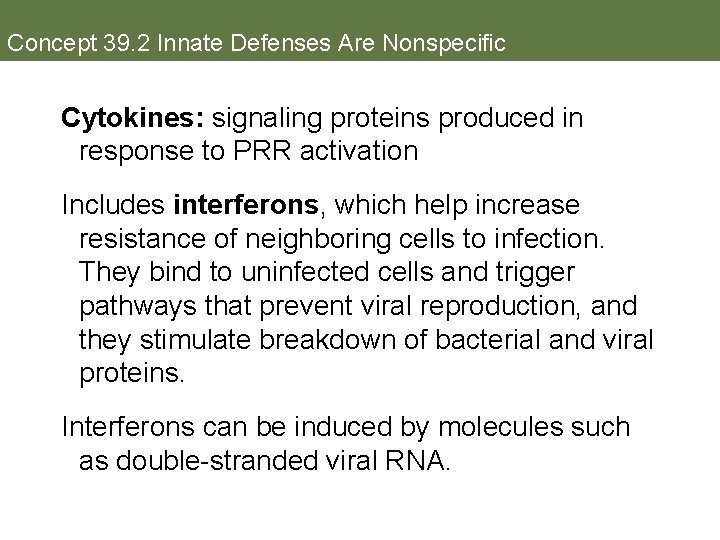 Concept 39.2 Innate Defenses Are Nonspecific

Cytokines: signaling proteins produced in response to PRR activation

Includes interferons, which help increase resistance of neighboring cells to infection. They bind to uninfected cells and trigger pathways that prevent viral reproduction, and they stimulate breakdown of bacterial and viral proteins.

Interferons can be induced by molecules such as double-stranded viral RNA.